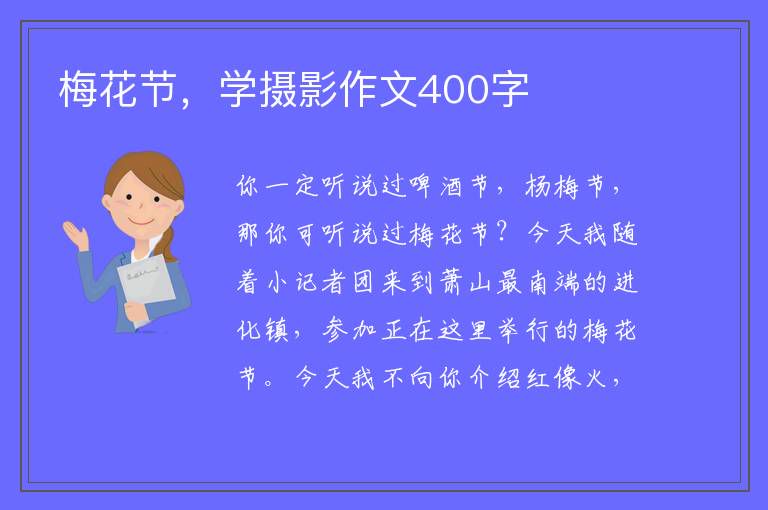 梅花节，学摄影作文400字

你一定听说过啤酒节，杨梅节，那你可听说过梅花节？今天我随着小记者团来到萧山最南端的进化镇，参加正在这里举行的梅花节。今天我不向你介绍红像火，